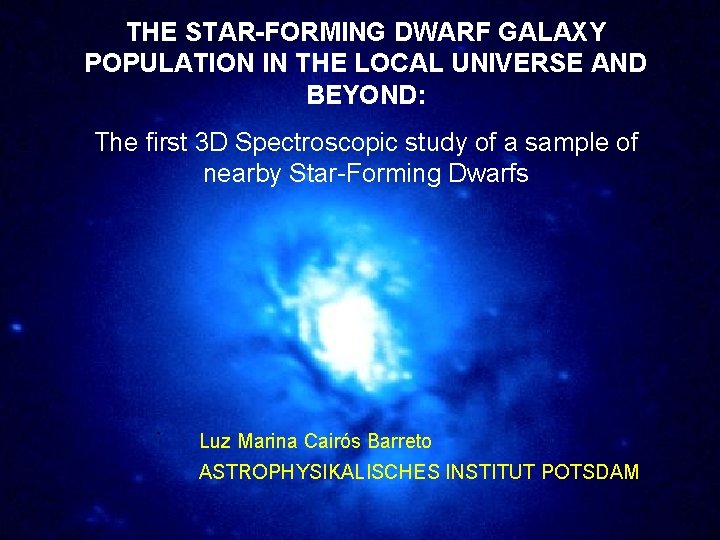 THE STAR-FORMING DWARF GALAXY POPULATION IN THE LOCAL UNIVERSE AND BEYOND:

The first 3D Spectroscopic study of a sample of nearby Star-Forming Dwarfs

Luz Marina Cairós Barreto
ASTROPHYSIKALISCHES INSTITUT POTSDAM